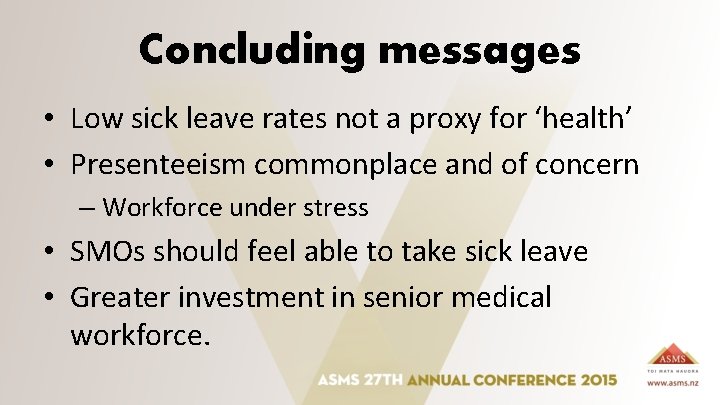 Concluding messages

• Low sick leave rates not a proxy for 'health'
• Presenteeism commonplace and of concern
– Workforce under stress
• SMOs should feel able to take sick leave
• Greater investment in senior medical workforce.

ASMS 27TH ANNUAL CONFERENCE 2015

ASMS
TOI MATA HAUORA
www.asms.nz